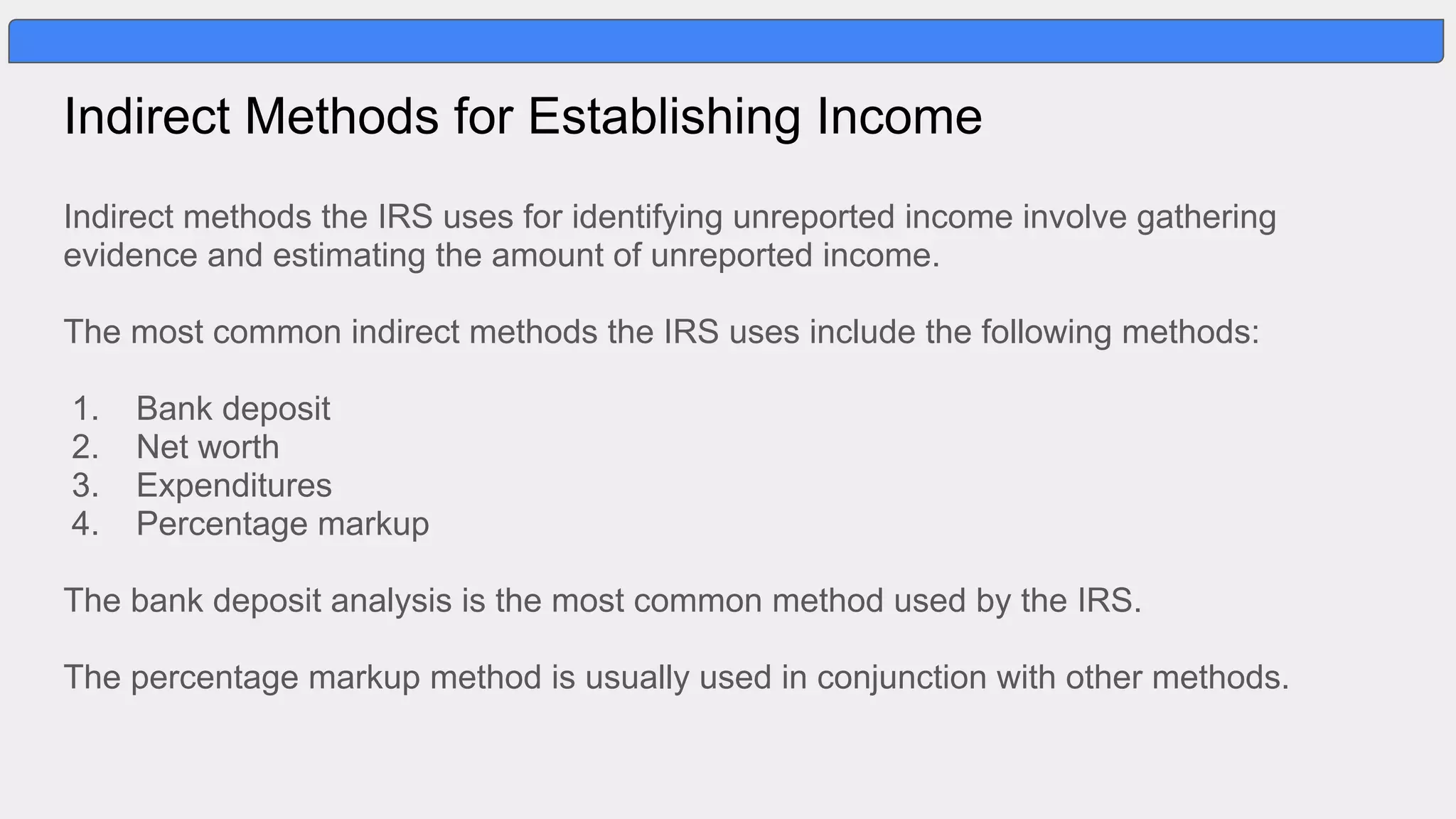 Indirect Methods for Establishing Income

Indirect methods the IRS uses for identifying unreported income involve gathering evidence and estimating the amount of unreported income.

The most common indirect methods the IRS uses include the following methods:

1. Bank deposit
2. Net worth
3. Expenditures
4. Percentage markup

The bank deposit analysis is the most common method used by the IRS.

The percentage markup method is usually used in conjunction with other methods.